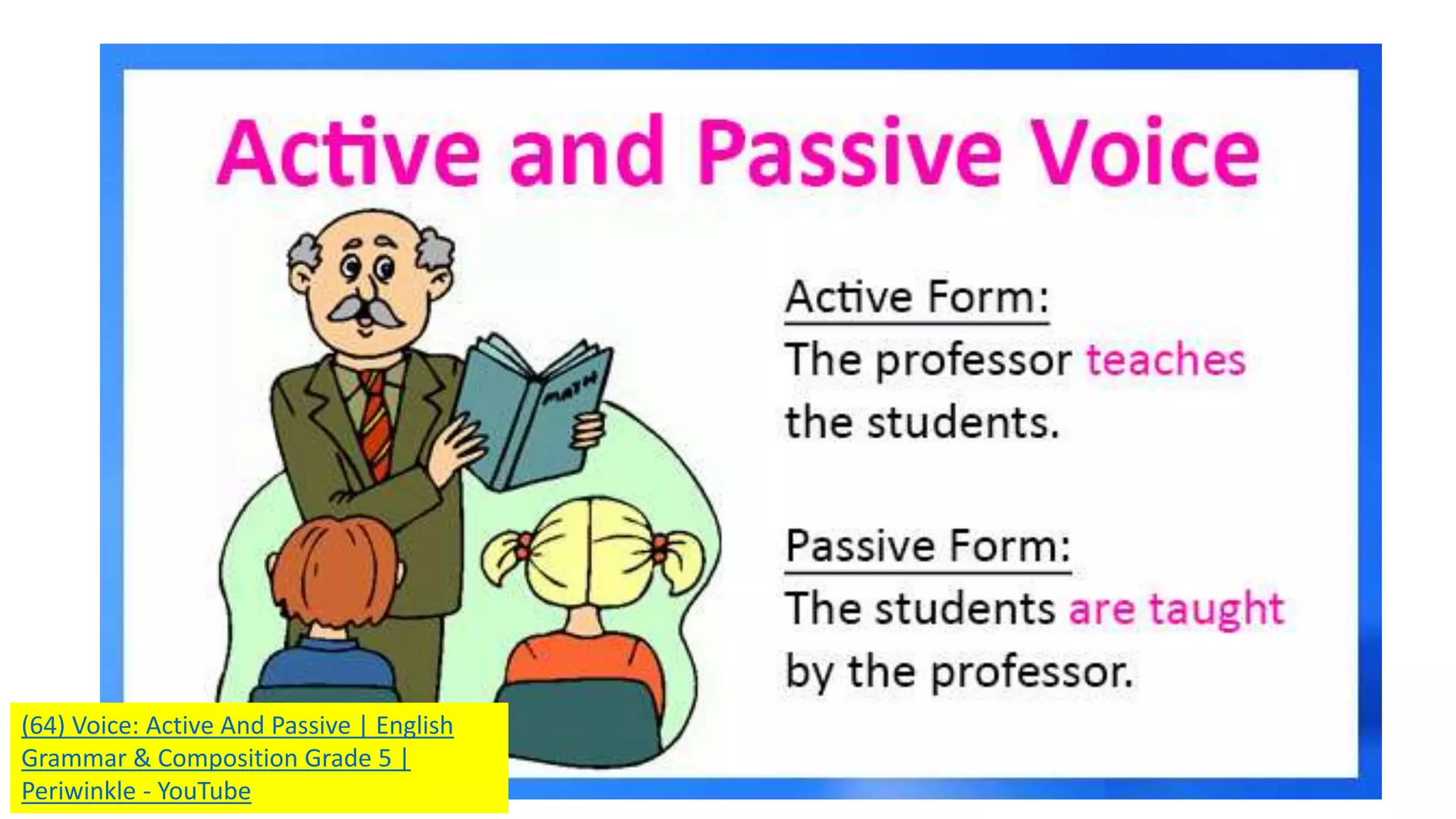 Active and Passive Voice

MATH

Active Form:
The professor teaches the students.

Passive Form:
The students are taught by the professor.

(64) Voice: Active And Passive | English Grammar & Composition Grade 5 | Periwinkle - YouTube